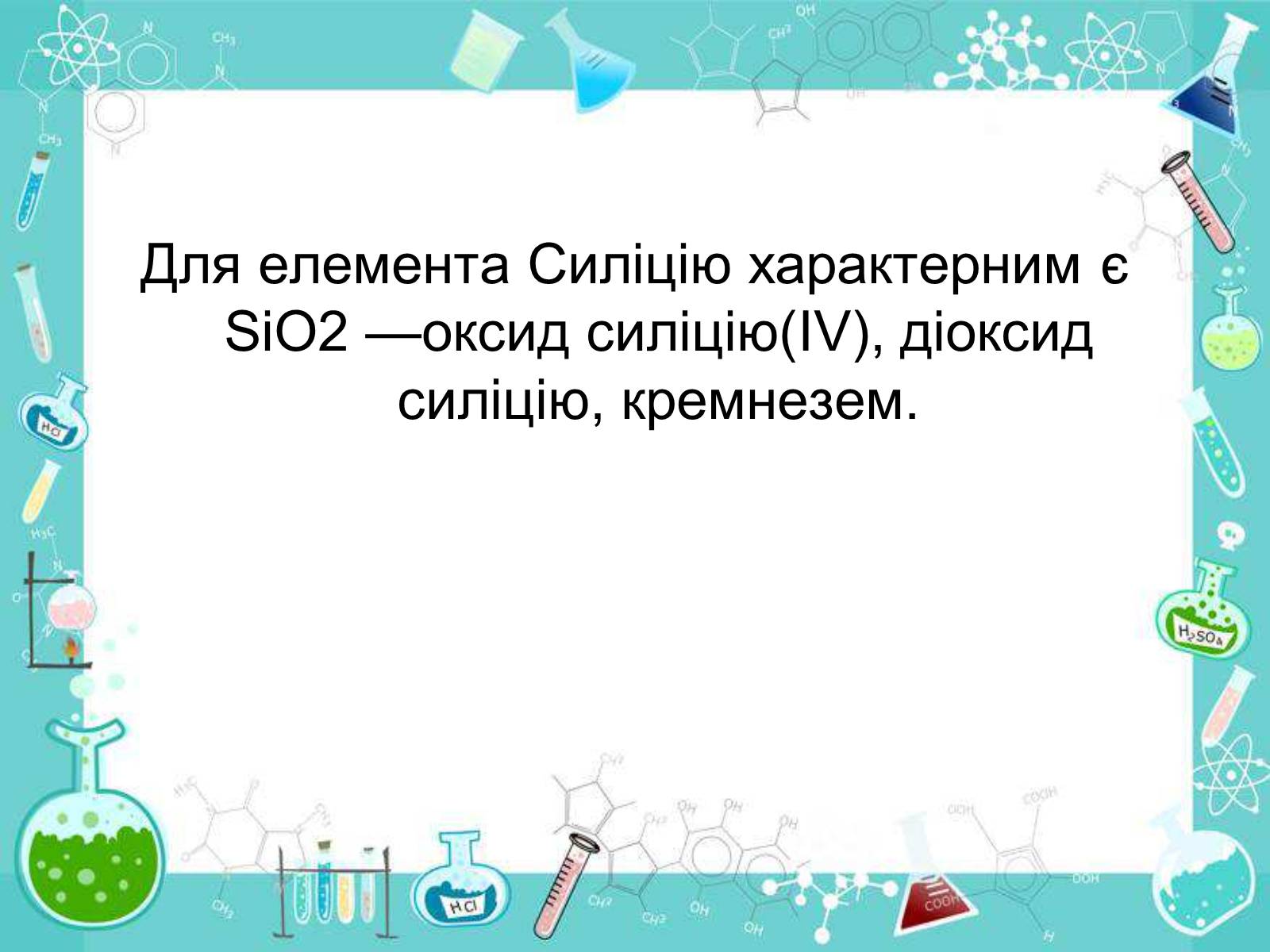 Для елемента Силіцію характерним є SiO2 —оксид силіцію(IV), діоксид силіцію, кремнезем.